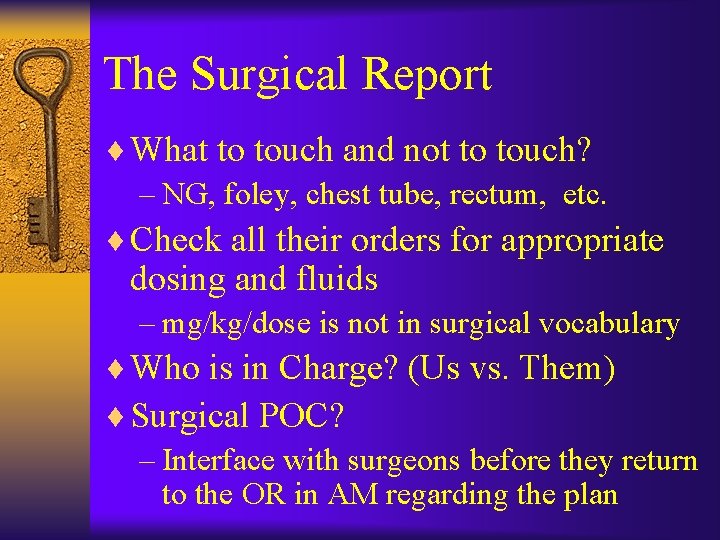 The Surgical Report

♦ What to touch and not to touch?

– NG, foley, chest tube, rectum, etc.

♦ Check all their orders for appropriate dosing and fluids

– mg/kg/dose is not in surgical vocabulary

♦ Who is in Charge? (Us vs. Them)

♦ Surgical POC?

– Interface with surgeons before they return to the OR in AM regarding the plan